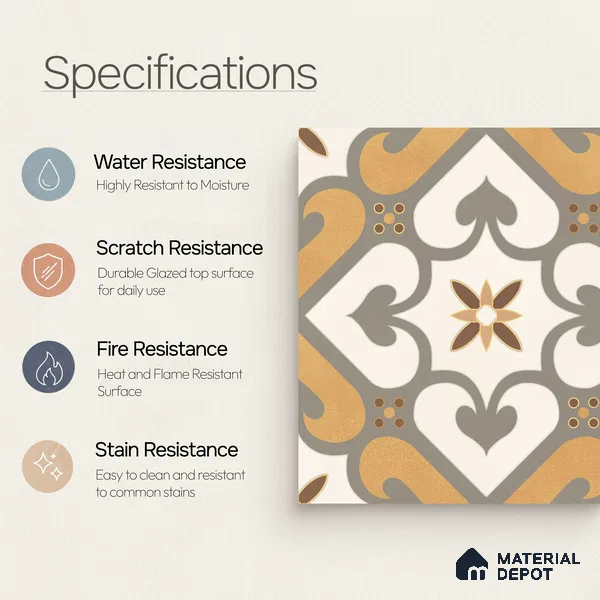 Specifications

Water Resistance
Highly Resistant to Moisture

Scratch Resistance
Durable Glazed top surface for daily use

Fire Resistance
Heat and Flame Resistant Surface

Stain Resistance
Easy to clean and resistant to common stains

MATERIAL DEPOT